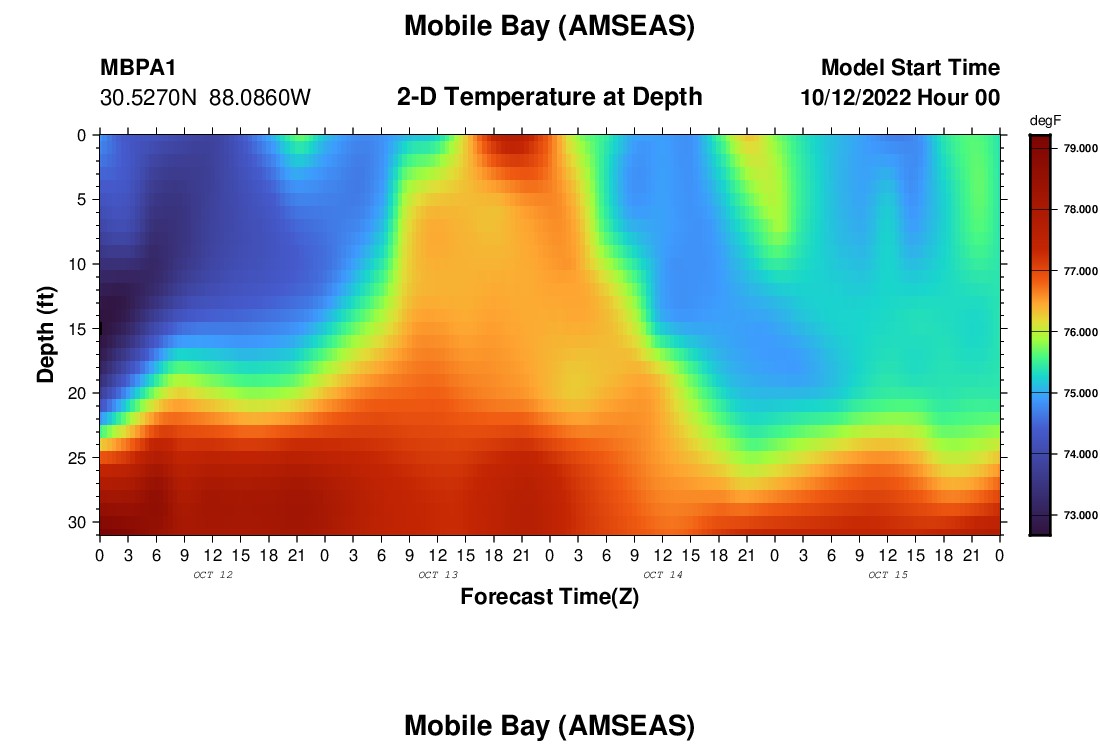 Mobile Bay (AMSEAS)

MBPA1
30.5270N 88.0860W

2-D Temperature at Depth

Model Start Time
10/12/2022 Hour 00

degF
79.000
78.000
77.000
76.000
75.000
74.000
73.000

Depth (ft)
0
5
10
15
20
25
30

0 3 6 9 12 15 18 21 0 3 6 9 12 15 18 21 0 3 6 9 12 15 18 21 0 3 6 9 12 15 18 21 0

OCT 12
OCT 13
OCT 14
OCT 15

Forecast Time(Z)

Mobile Bay (AMSEAS)